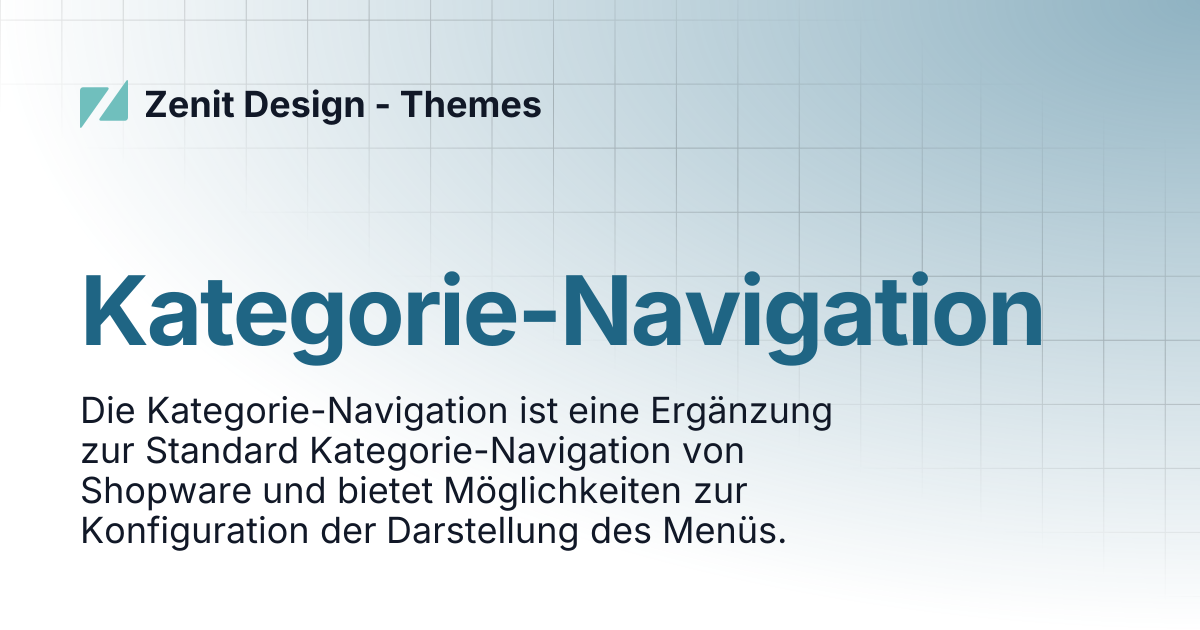 Zenit Design - Themes

Kategorie-Navigation

Die Kategorie-Navigation ist eine Ergänzung zur Standard Kategorie-Navigation von Shopware und bietet Möglichkeiten zur Konfiguration der Darstellung des Menüs.